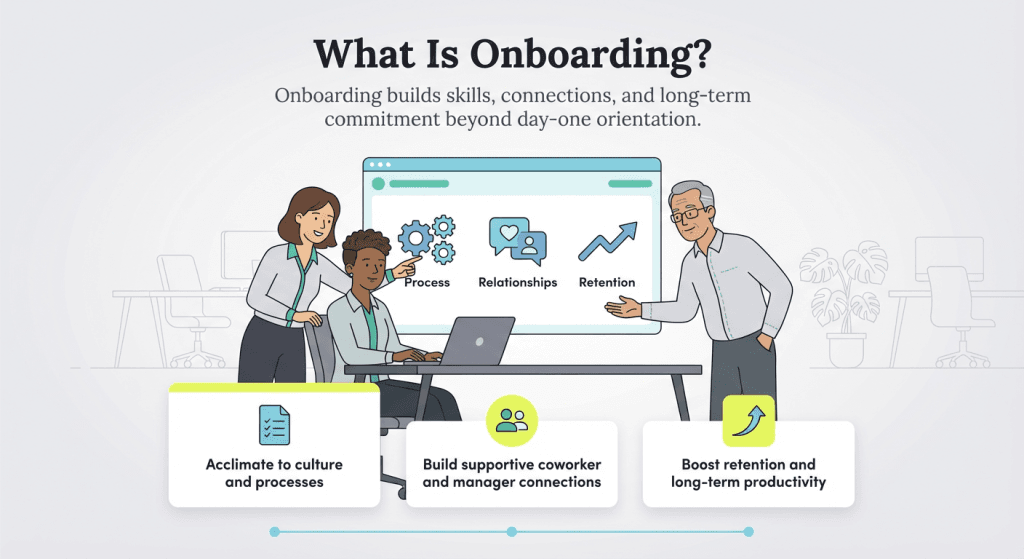 What Is Onboarding?

Onboarding builds skills, connections, and long-term commitment beyond day-one orientation.

Process

Relationships

Retention

Acclimate to culture and processes

Build supportive coworker and manager connections

Boost retention and long-term productivity